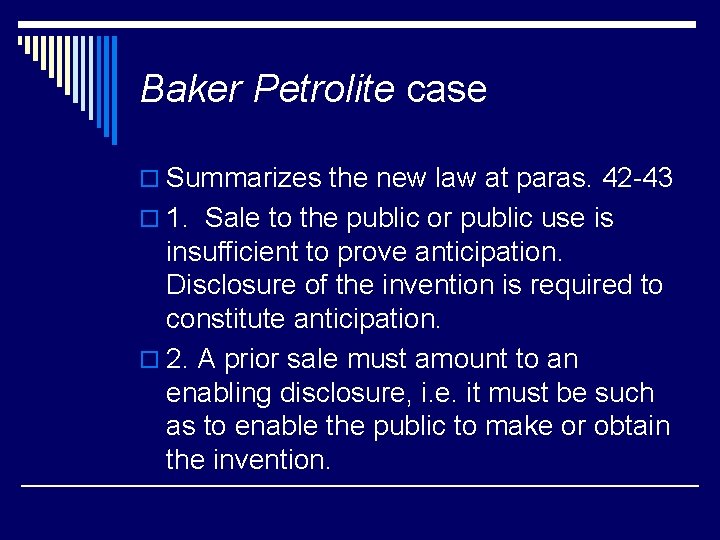 Baker Petrolite case

Summarizes the new law at paras. 42-43

1. Sale to the public or public use is insufficient to prove anticipation. Disclosure of the invention is required to constitute anticipation.

2. A prior sale must amount to an enabling disclosure, i.e. it must be such as to enable the public to make or obtain the invention.